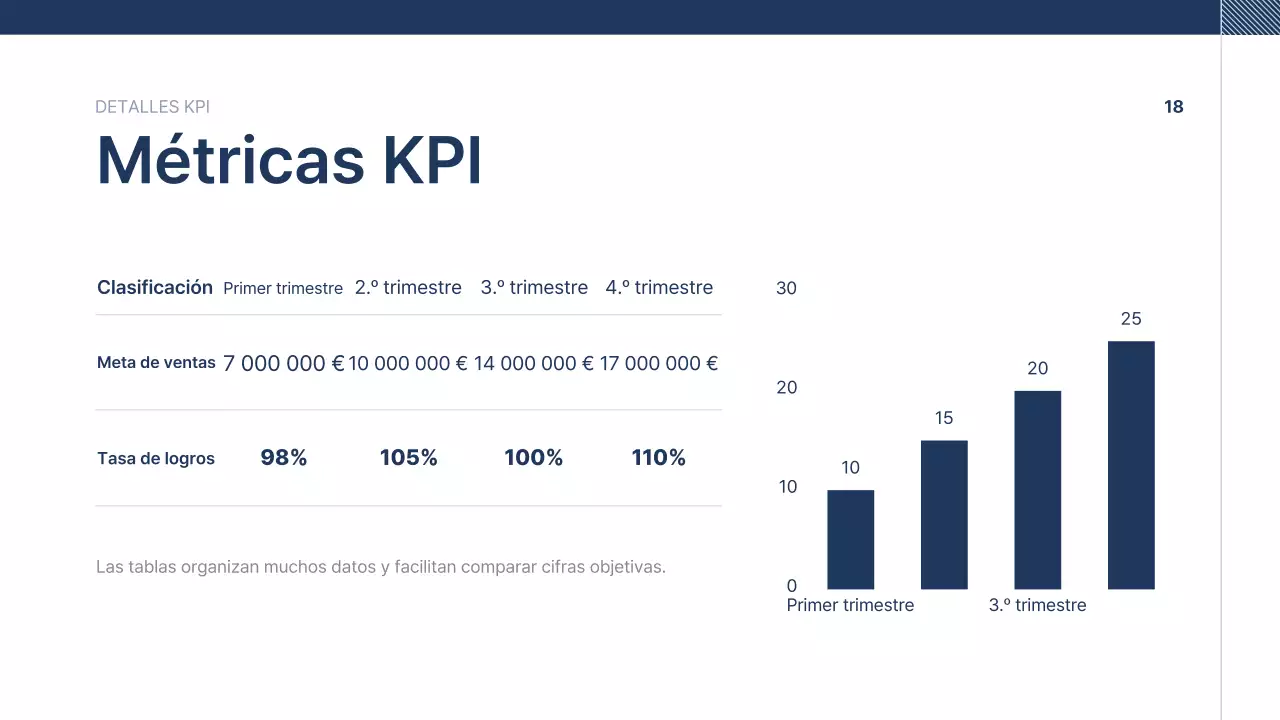 DETALLES KPI

18

Métricas KPI

| Clasificación | Primer trimestre | 2.º trimestre | 3.º trimestre | 4.º trimestre |
|---|---|---|---|---|
| Meta de ventas | 7 000 000 € | 10 000 000 € | 14 000 000 € | 17 000 000 € |
| Tasa de logros | 98% | 105% | 100% | 110% |

Las tablas organizan muchos datos y facilitan comparar cifras objetivas.

30
20
10
0
10
15
20
25
Primer trimestre
3.º trimestre